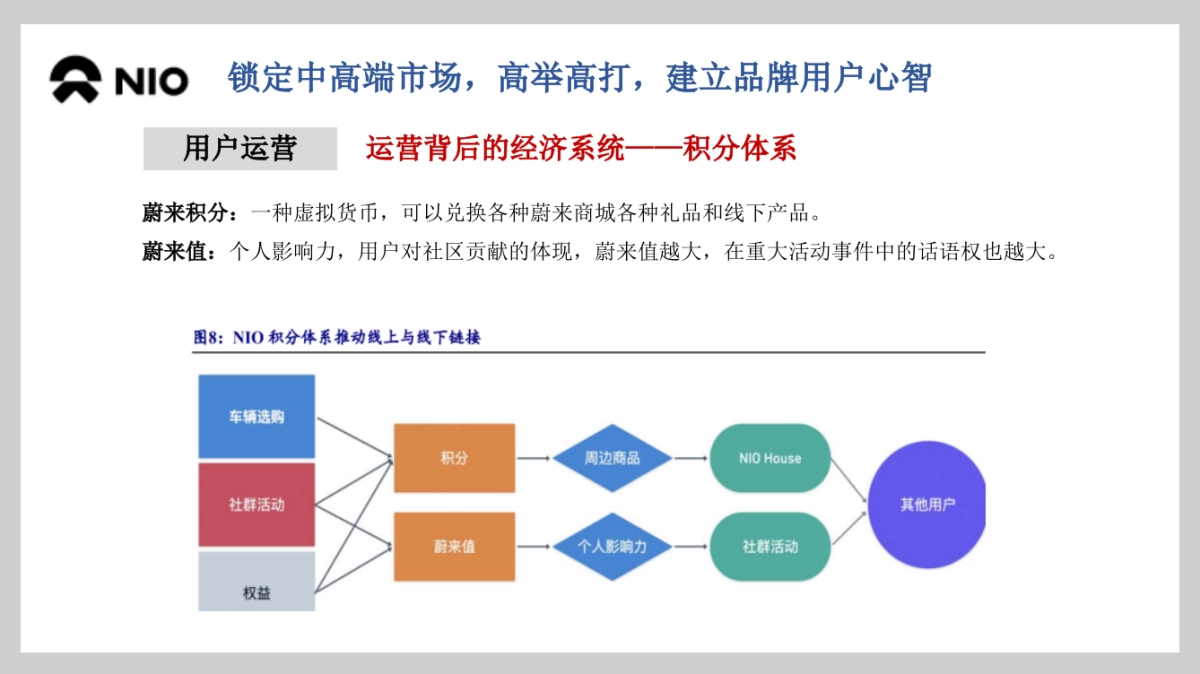 NIO 锁定中高端市场，高举高打，建立品牌用户心智

用户运营

运营背后的经济系统——积分体系

蔚来积分：一种虚拟货币，可以兑换各种蔚来商城各种礼品和线下产品。

蔚来值：个人影响力，用户对社区贡献的体现，蔚来值越大，在重大活动事件中的话语权也越大。

图8：NIO 积分体系推动线上与线下链接

车辆选购

社群活动

权益

积分

蔚来值

周边商品

个人影响力

NIO House

社群活动

其他用户